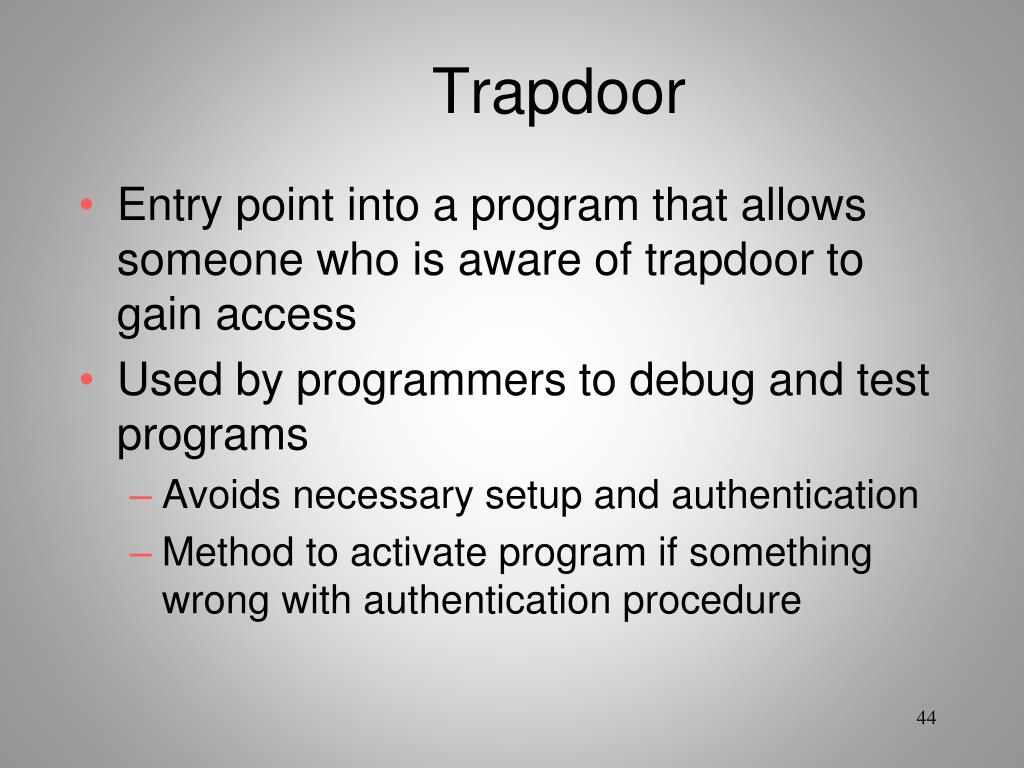 Trapdoor

• Entry point into a program that allows someone who is aware of trapdoor to gain access
• Used by programmers to debug and test programs
– Avoids necessary setup and authentication
– Method to activate program if something wrong with authentication procedure

44